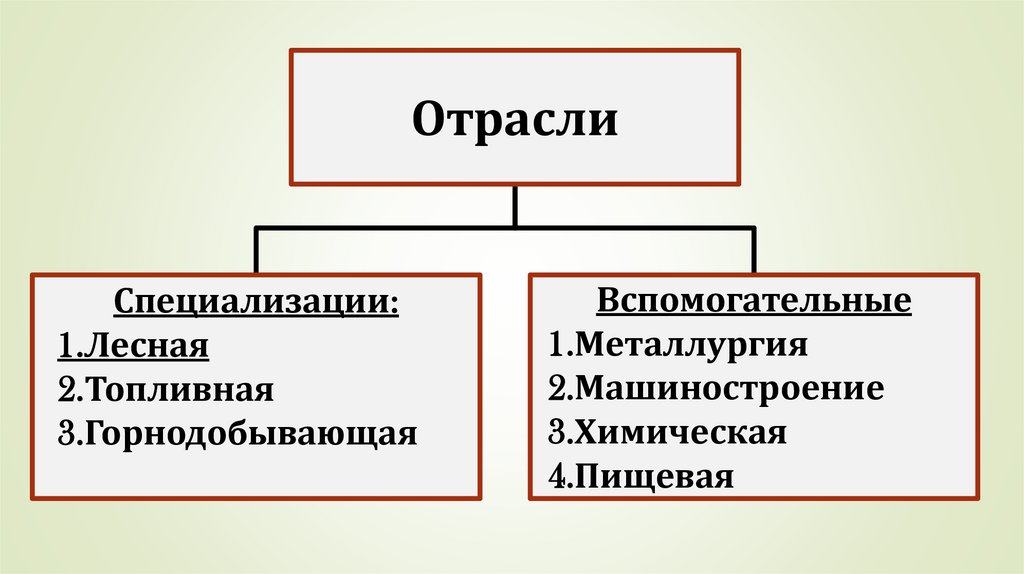 Отрасли

Специализации:
1.Лесная
2.Топливная
3.Горнодобывающая

Вспомогательные
1.Металлургия
2.Машиностроение
3.Химическая
4.Пищевая